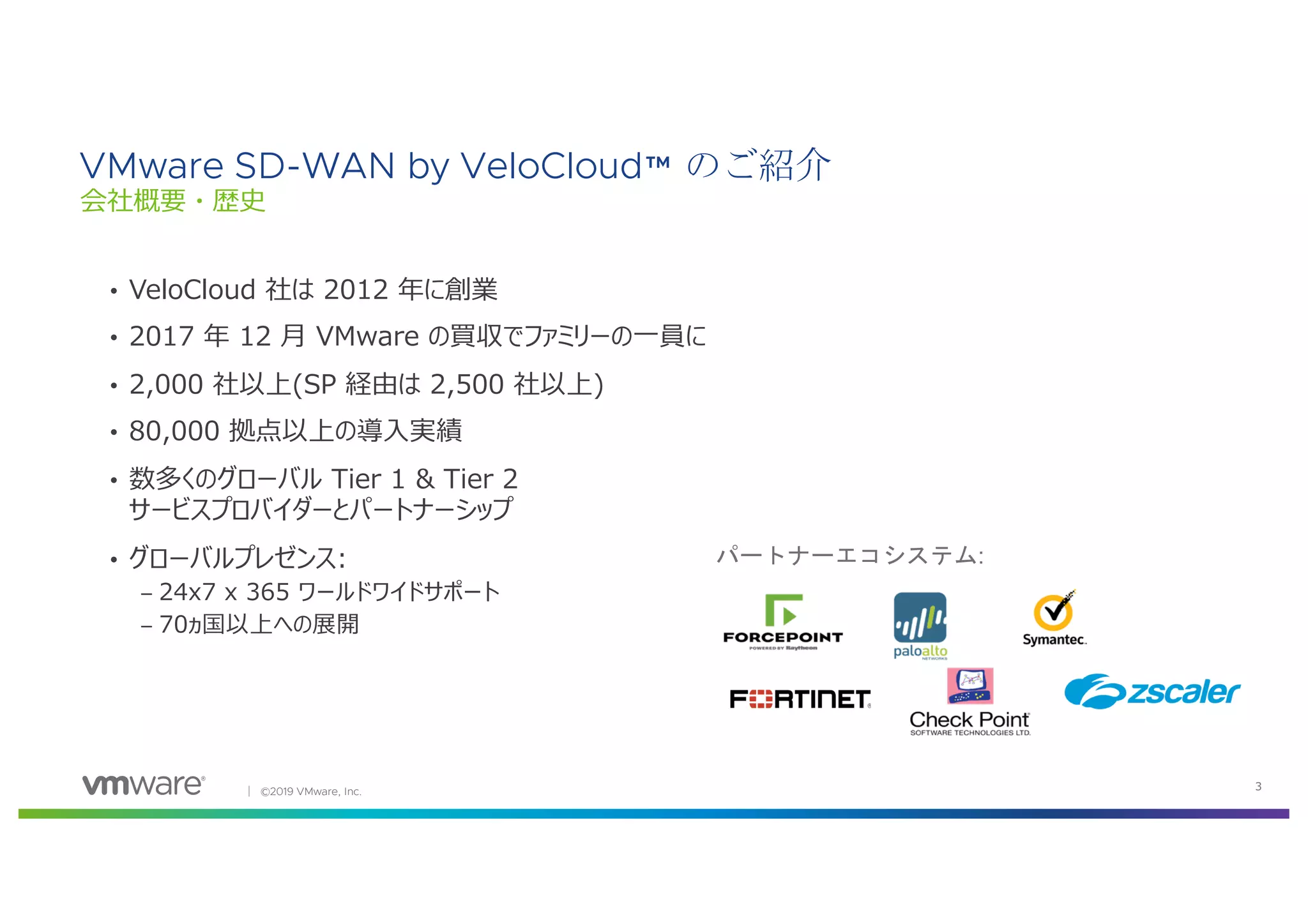 VMware SD-WAN by VeloCloud™ のご紹介
会社概要・歴史

• VeloCloud 社は 2012 年に創業
• 2017 年 12 月 VMware の買収でファミリーの一員に
• 2,000 社以上(SP 経由は 2,500 社以上)
• 80,000 拠点以上の導入実績
• 数多くのグローバル Tier 1 & Tier 2 サービスプロバイダーとパートナーシップ
• グローバルプレゼンス:
– 24x7 x 365 ワールドワイドサポート
– 70ヵ国以上への展開

パートナーエコシステム:

FORCEPOINT
POWERED BY Raytheon
paloalto
NETWORKS
Symantec.
FORTINET
Check Point
SOFTWARE TECHNOLOGIES LTD.
zscaler

vmware | ©2019 VMware, Inc.
3